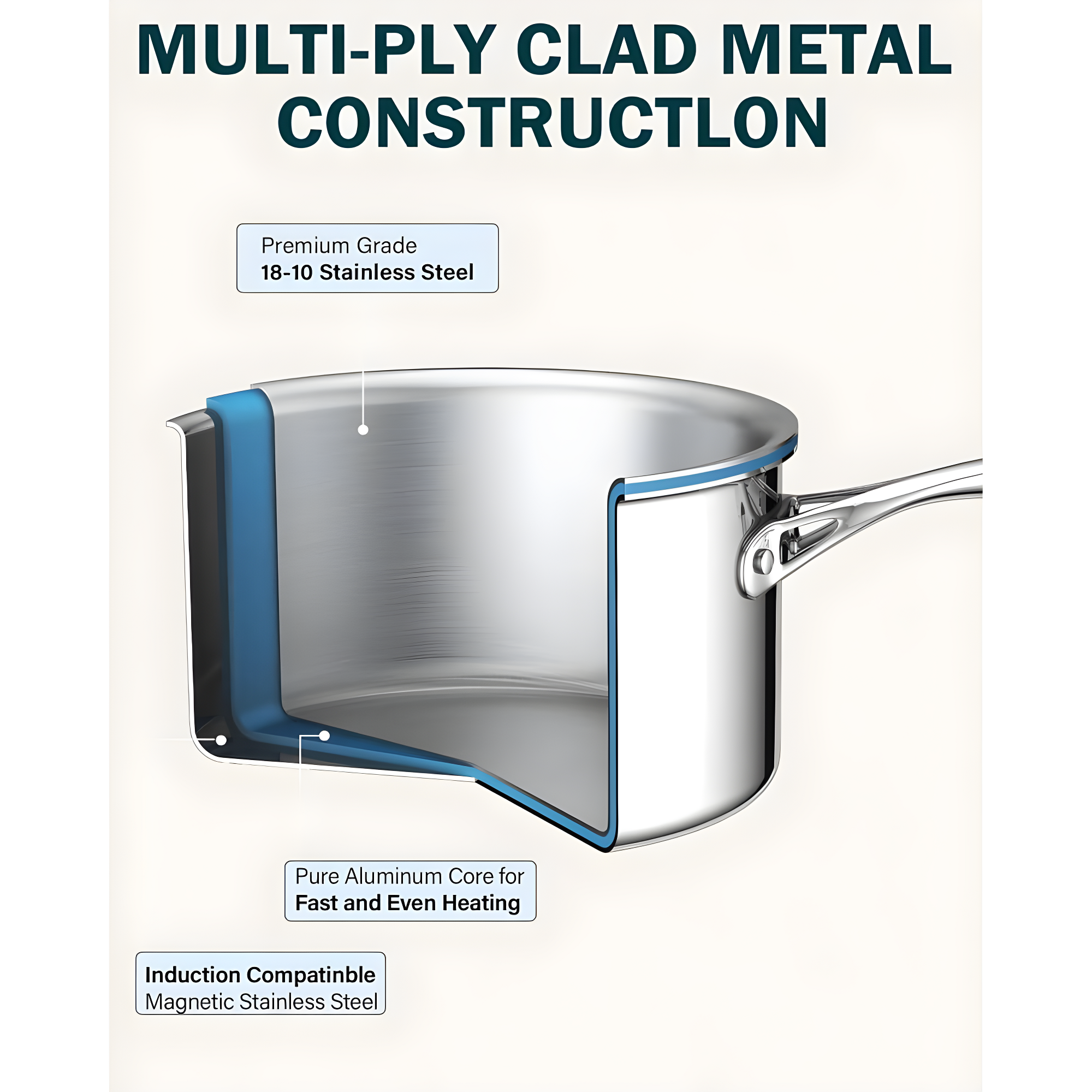 MULTI-PLY CLAD METAL CONSTRUCTLON

Premium Grade
18-10 Stainless Steel

Pure Aluminum Core for
Fast and Even Heating

Induction Compatinble
Magnetic Stainless Steel